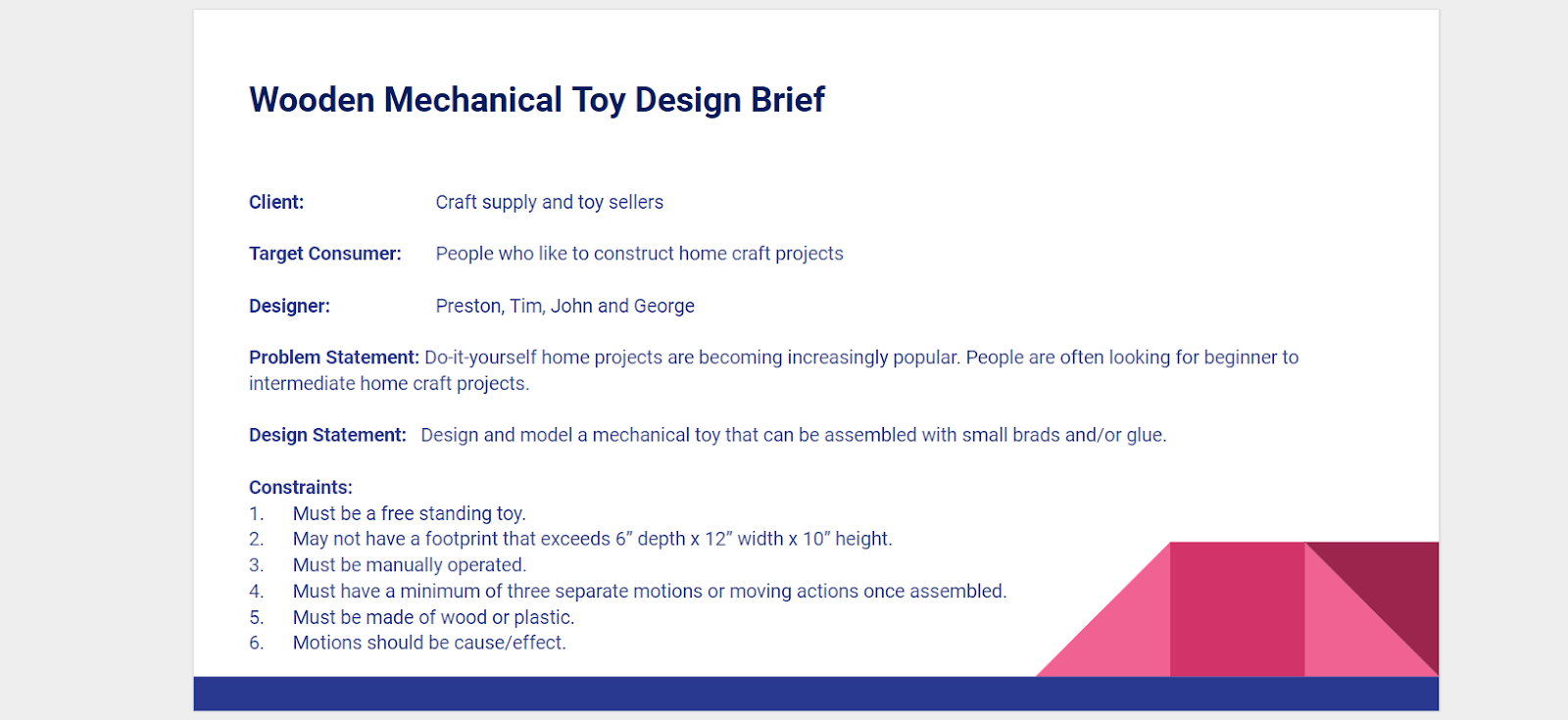 Wooden Mechanical Toy Design Brief

Client: Craft supply and toy sellers

Target Consumer: People who like to construct home craft projects

Designer: Preston, Tim, John and George

Problem Statement: Do-it-yourself home projects are becoming increasingly popular. People are often looking for beginner to intermediate home craft projects.

Design Statement: Design and model a mechanical toy that can be assembled with small brads and/or glue.

Constraints:
1. Must be a free standing toy.
2. May not have a footprint that exceeds 6" depth x 12" width x 10" height.
3. Must be manually operated.
4. Must have a minimum of three separate motions or moving actions once assembled.
5. Must be made of wood or plastic.
6. Motions should be cause/effect.